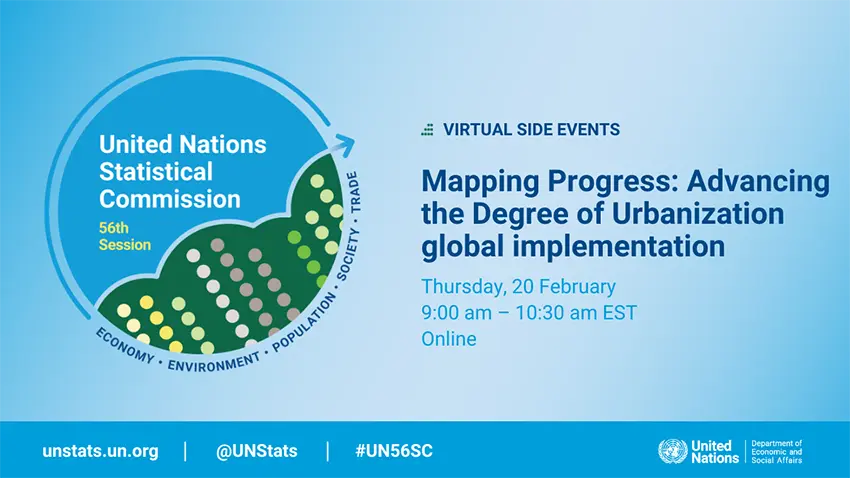 United Nations Statistical Commission
56th Session

ECONOMY • ENVIRONMENT • POPULATION • SOCIETY • TRADE

VIRTUAL SIDE EVENTS

Mapping Progress: Advancing the Degree of Urbanization global implementation

Thursday, 20 February
9:00 am – 10:30 am EST
Online

unstats.un.org | @UNStats | #UN56SC

United Nations | Department of Economic and Social Affairs